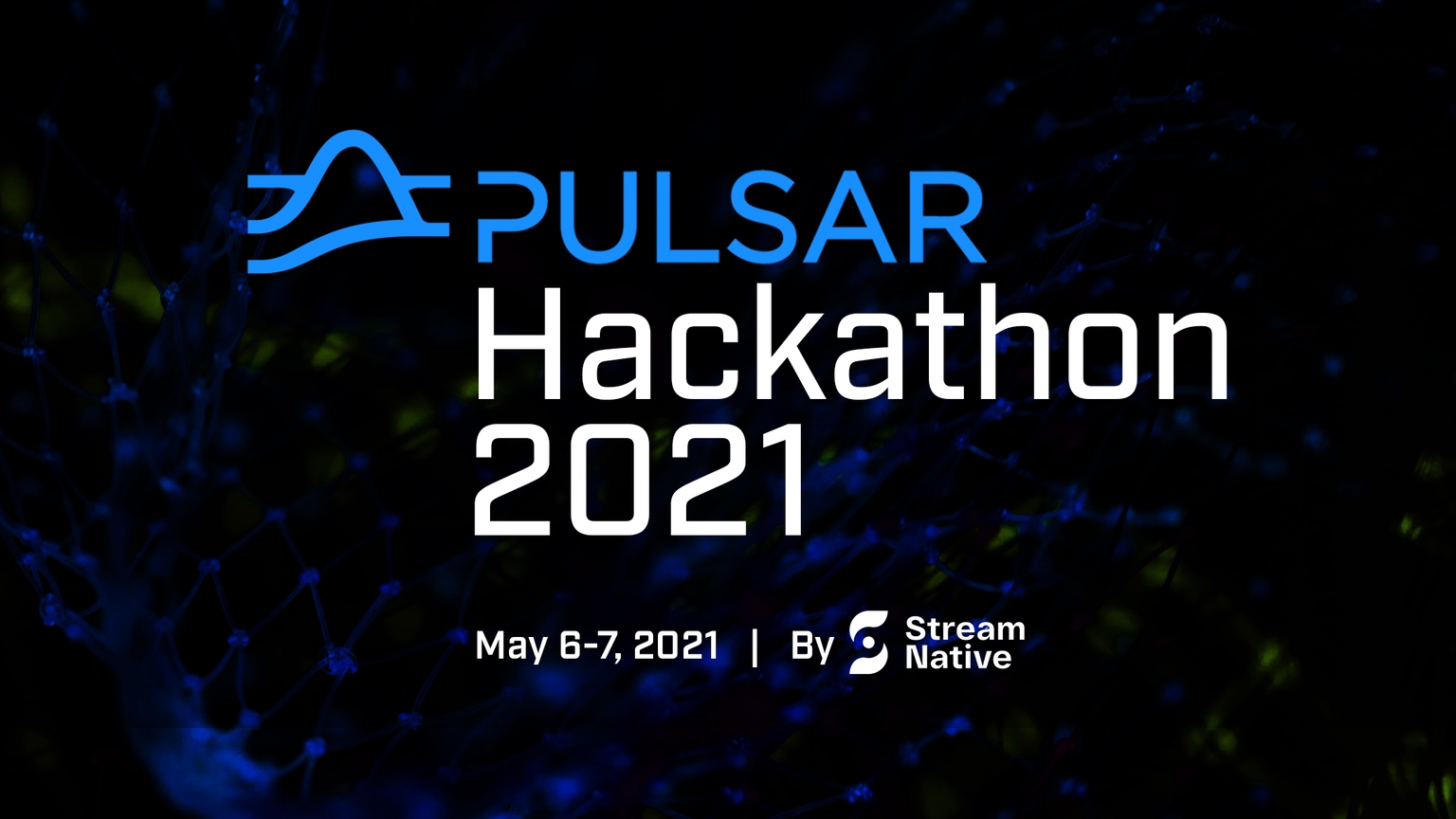 PULSAR
Hackathon
2021

May 6-7, 2021 | By Stream Native